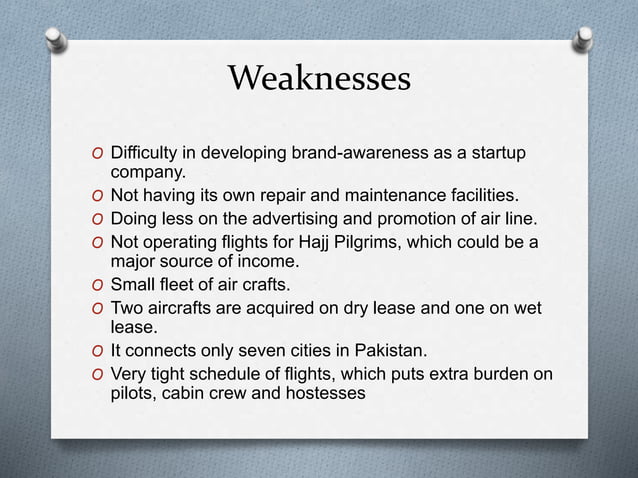 Weaknesses

O Difficulty in developing brand-awareness as a startup company.
O Not having its own repair and maintenance facilities.
O Doing less on the advertising and promotion of air line.
O Not operating flights for Hajj Pilgrims, which could be a major source of income.
O Small fleet of air crafts.
O Two aircrafts are acquired on dry lease and one on wet lease.
O It connects only seven cities in Pakistan.
O Very tight schedule of flights, which puts extra burden on pilots, cabin crew and hostesses